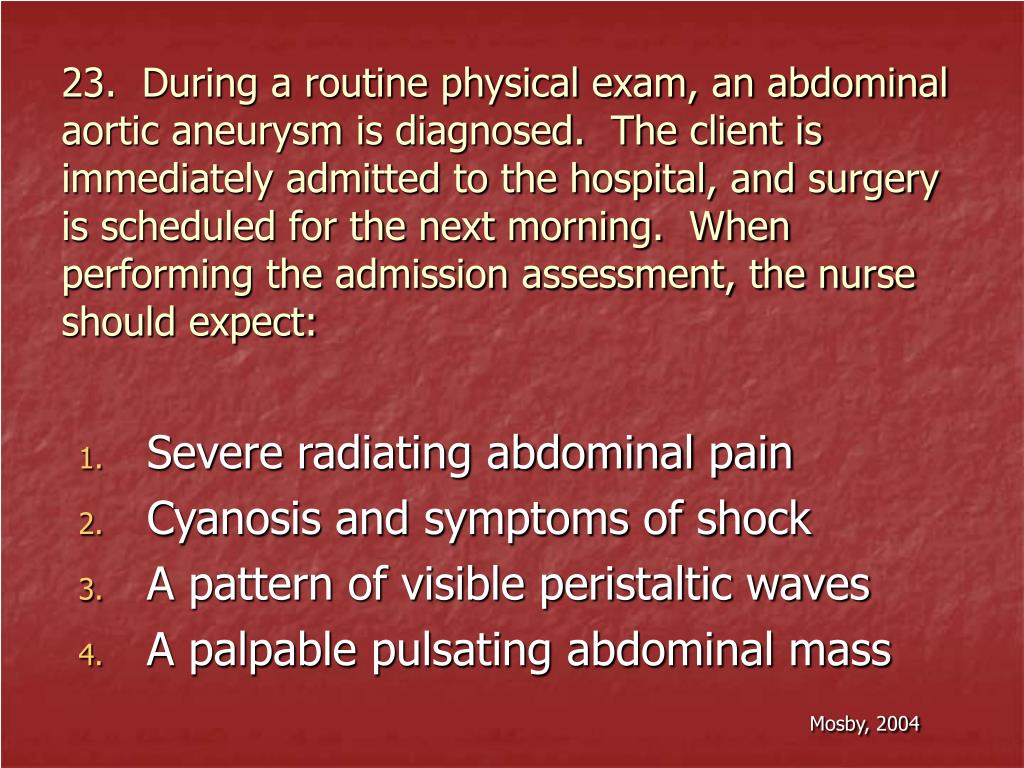 23. During a routine physical exam, an abdominal aortic aneurysm is diagnosed. The client is immediately admitted to the hospital, and surgery is scheduled for the next morning. When performing the admission assessment, the nurse should expect:

1. Severe radiating abdominal pain
2. Cyanosis and symptoms of shock
3. A pattern of visible peristaltic waves
4. A palpable pulsating abdominal mass

Mosby, 2004